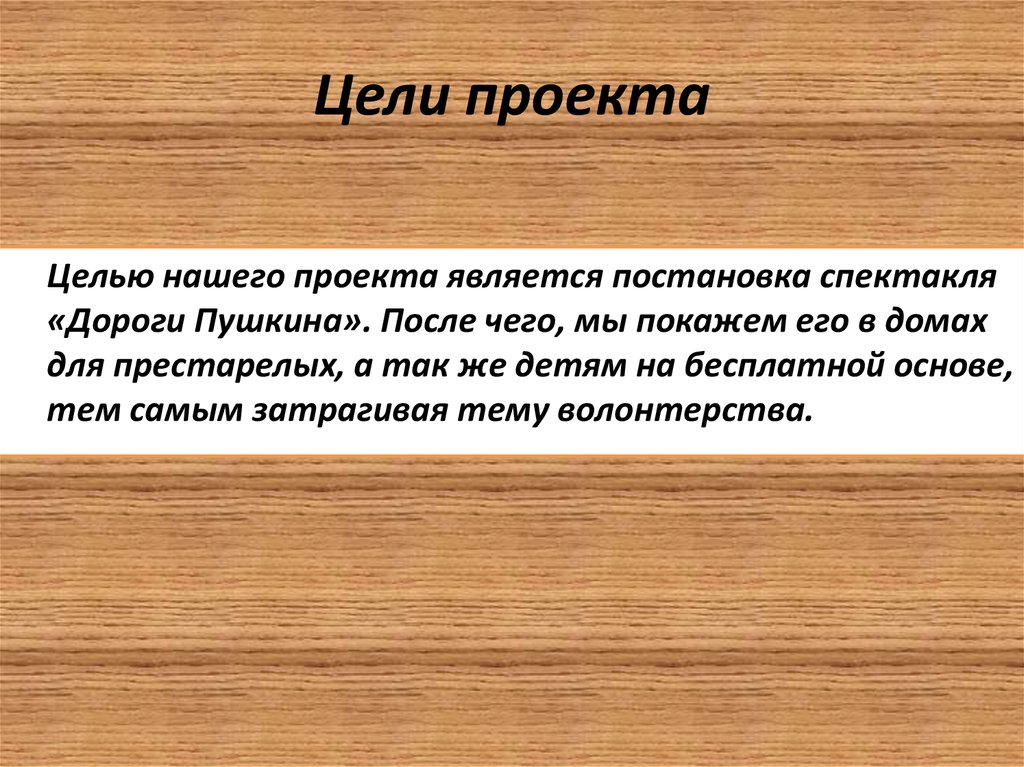 Цели проекта

Целью нашего проекта является постановка спектакля «Дороги Пушкина». После чего, мы покажем его в домах для престарелых, а так же детям на бесплатной основе, тем самым затрагивая тему волонтерства.